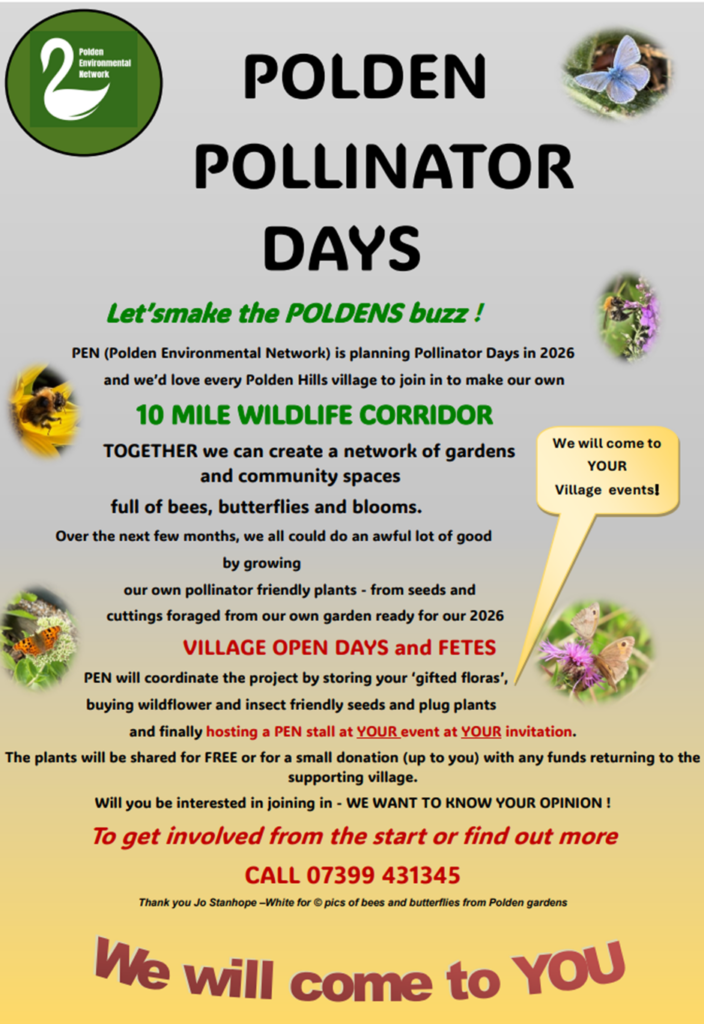 Polden Environmental Network

POLDEN POLLINATOR DAYS

Let'smake the POLDENS buzz !

PEN (Polden Environmental Network) is planning Pollinator Days in 2026 and we'd love every Polden Hills village to join in to make our own

10 MILE WILDLIFE CORRIDOR

TOGETHER we can create a network of gardens and community spaces full of bees, butterflies and blooms.

We will come to YOUR Village events!

Over the next few months, we all could do an awful lot of good by growing our own pollinator friendly plants - from seeds and cuttings foraged from our own garden ready for our 2026

VILLAGE OPEN DAYS and FETES

PEN will coordinate the project by storing your 'gifted floras', buying wildflower and insect friendly seeds and plug plants and finally hosting a PEN stall at YOUR event at YOUR invitation.

The plants will be shared for FREE or for a small donation (up to you) with any funds returning to the supporting village.

Will you be interested in joining in - WE WANT TO KNOW YOUR OPINION !

To get involved from the start or find out more

CALL 07399 431345

Thank you Jo Stanhope –White for © pics of bees and butterflies from Polden gardens

We will come to YOU